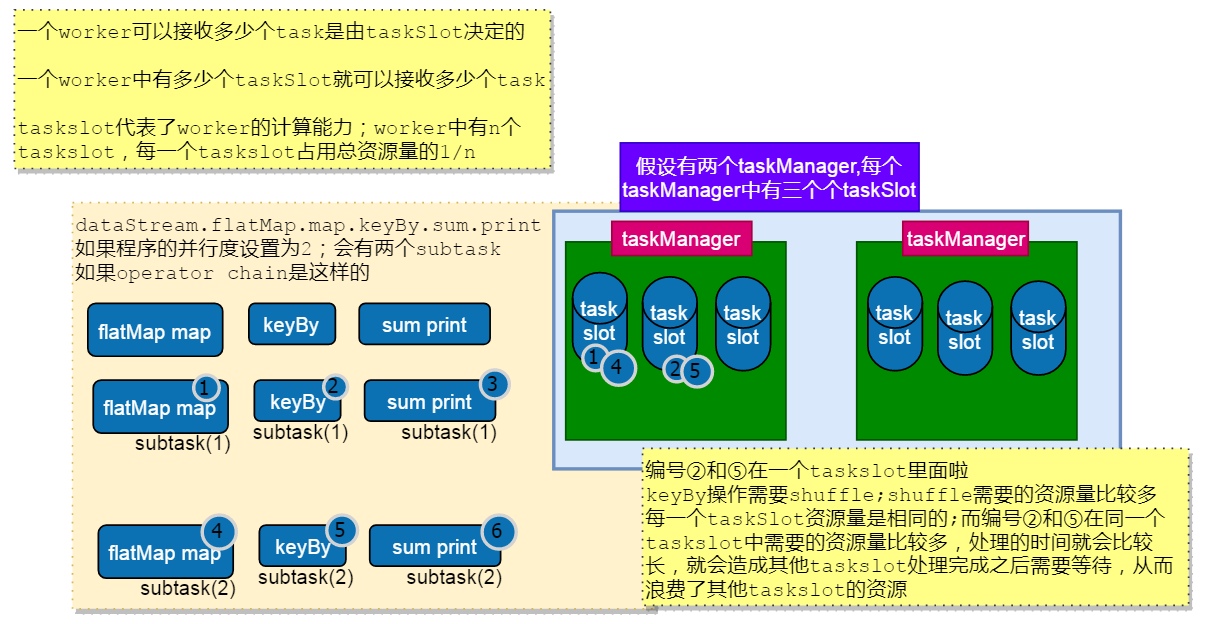 一个worker可以接收多少个task是由taskSlot决定的

一个worker中有多少个taskSlot就可以接收多少个task

taskslot代表了worker的计算能力；worker中有n个taskslot，每一个taskslot占用总资源量的1/n

假设有两个taskManager,每个taskManager中有三个个taskSlot

dataStream.flatMap.map.keyBy.sum.print
如果程序的并行度设置为2；会有两个subtask
如果operator chain是这样的

flatMap map
keyBy
sum print

flatMap map 1
subtask(1)
keyBy 2
subtask(1)
sum print 3
subtask(1)

flatMap map 4
subtask(2)
keyBy 5
subtask(2)
sum print 6
subtask(2)

taskManager
task slot 1 4
task slot 2 5
task slot

taskManager
task slot
task slot
task slot

编号②和⑤在一个taskslot里面啦
keyBy操作需要shuffle;shuffle需要的资源量比较多
每一个taskSlot资源量是相同的;而编号②和⑤在同一个taskslot中需要的资源量比较多，处理的时间就会比较长，就会造成其他taskslot处理完成之后需要等待，从而浪费了其他taskslot的资源